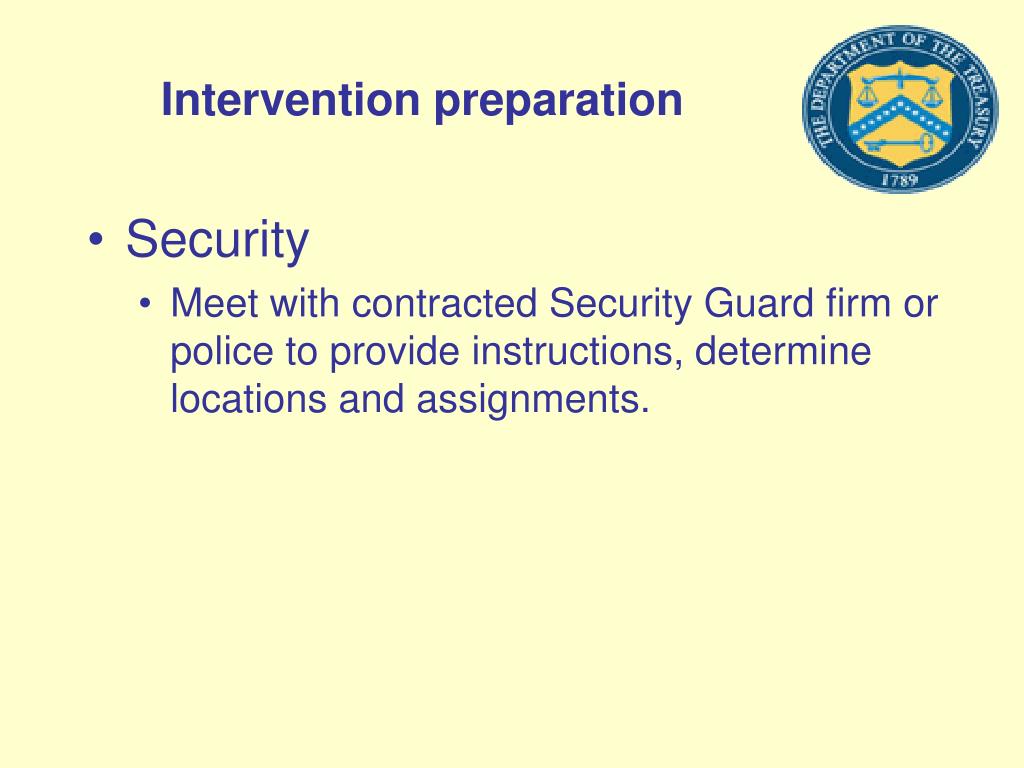 Intervention preparation

THE DEPARTMENT OF THE TREASURY
1789

• Security
  • Meet with contracted Security Guard firm or police to provide instructions, determine locations and assignments.